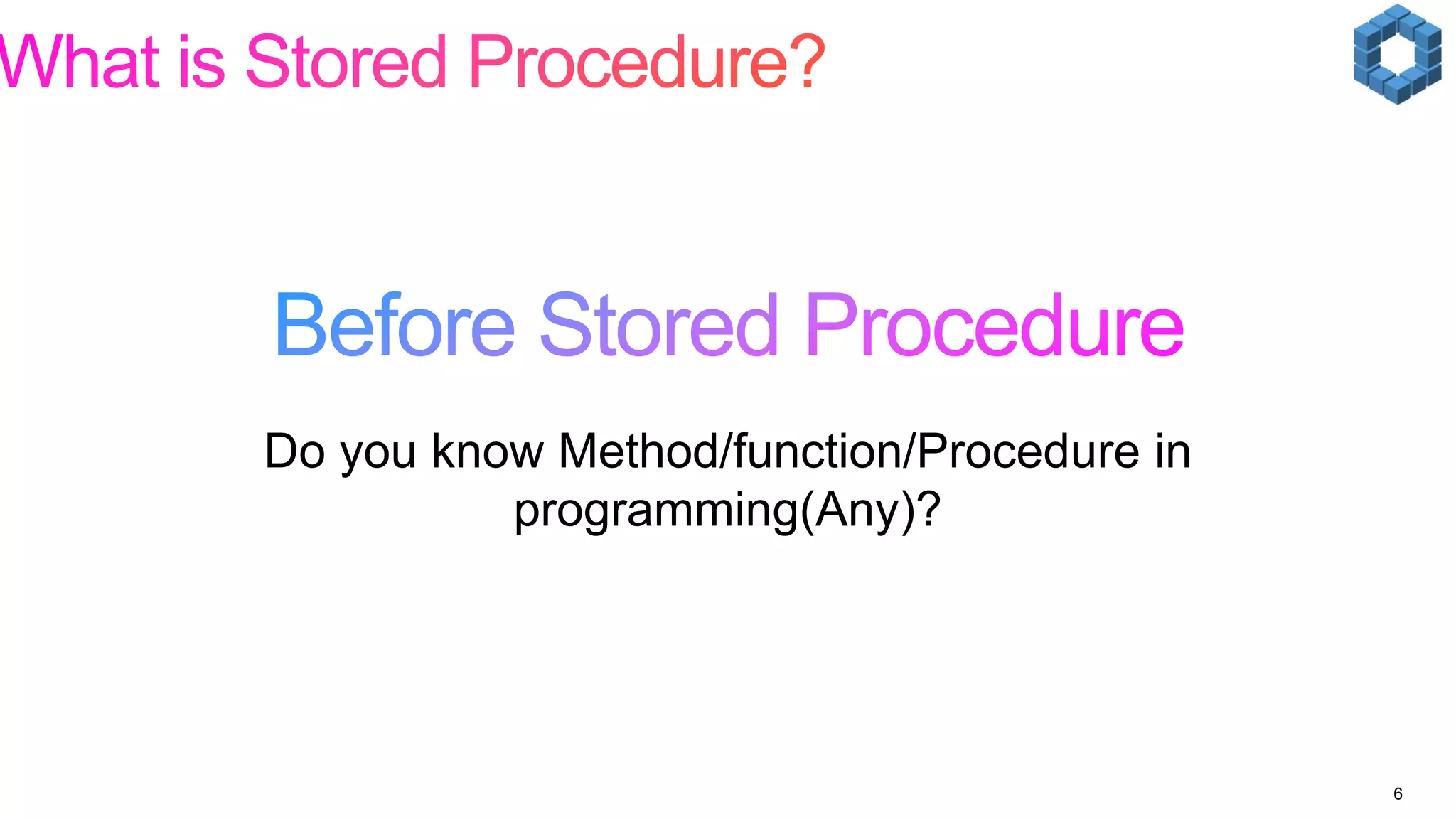 What is Stored Procedure?

Before Stored Procedure

Do you know Method/function/Procedure in programming(Any)?

6